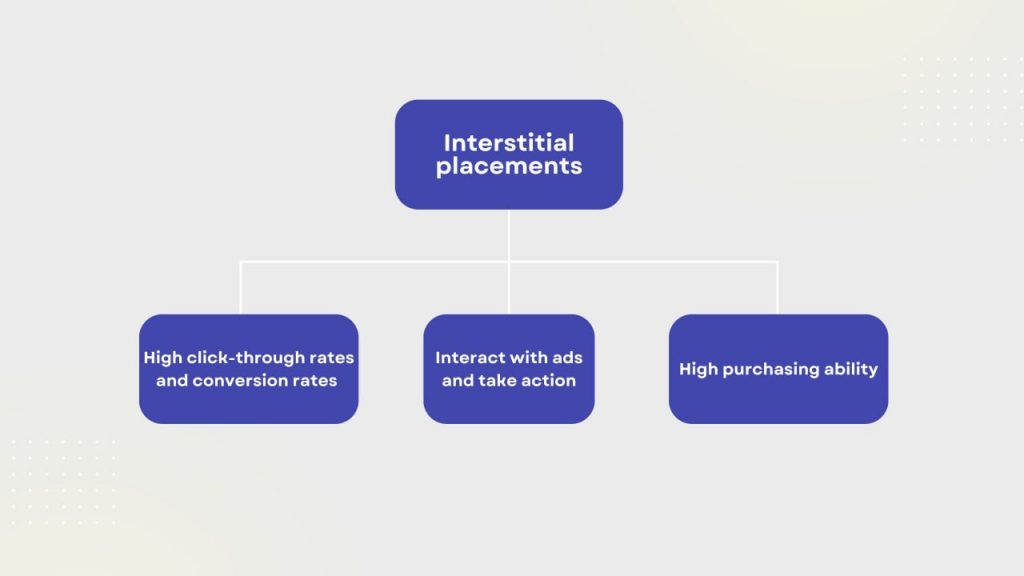 Interstitial placements

High click-through rates and conversion rates

Interact with ads and take action

High purchasing ability